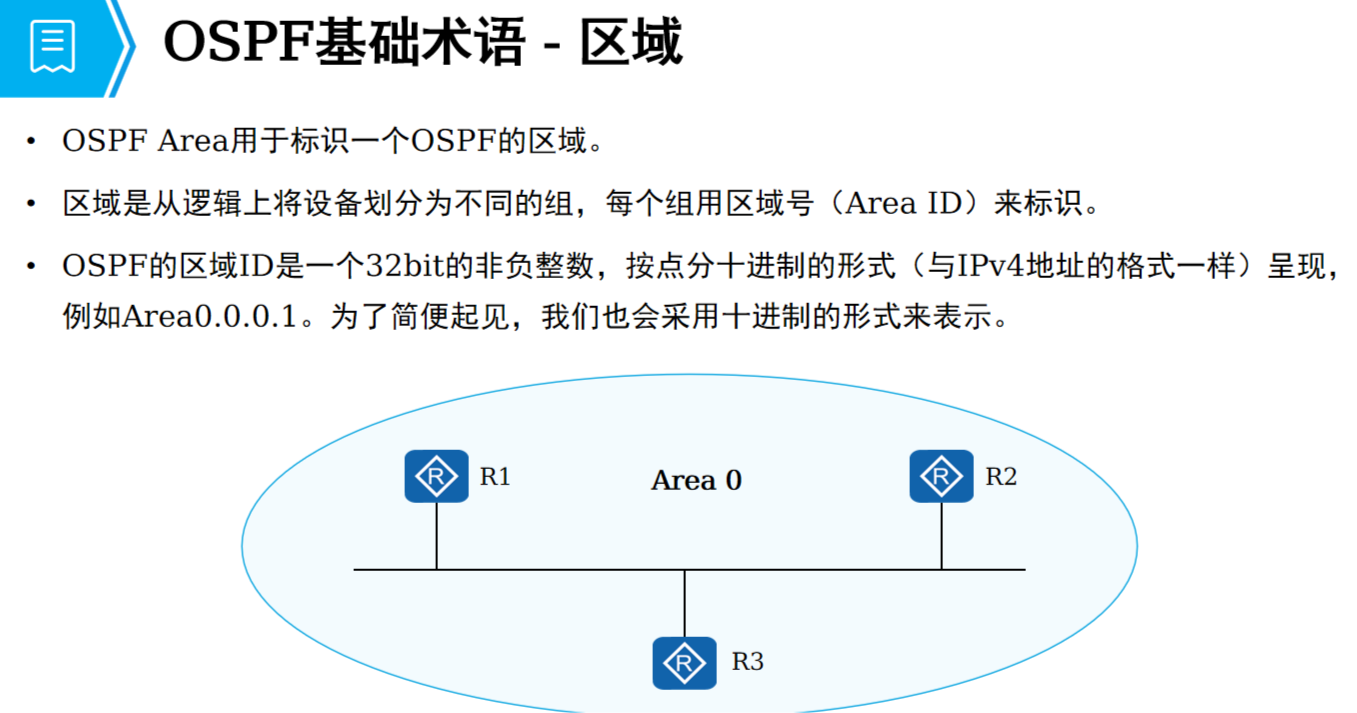 OSPF基础术语 - 区域

• OSPF Area用于标识一个OSPF的区域。

• 区域是从逻辑上将设备划分为不同的组，每个组用区域号（Area ID）来标识。

• OSPF的区域ID是一个32bit的非负整数，按点分十进制的形式（与IPv4地址的格式一样）呈现，例如Area0.0.0.1。为了简便起见，我们也会采用十进制的形式来表示。

R1

Area 0

R2

R3